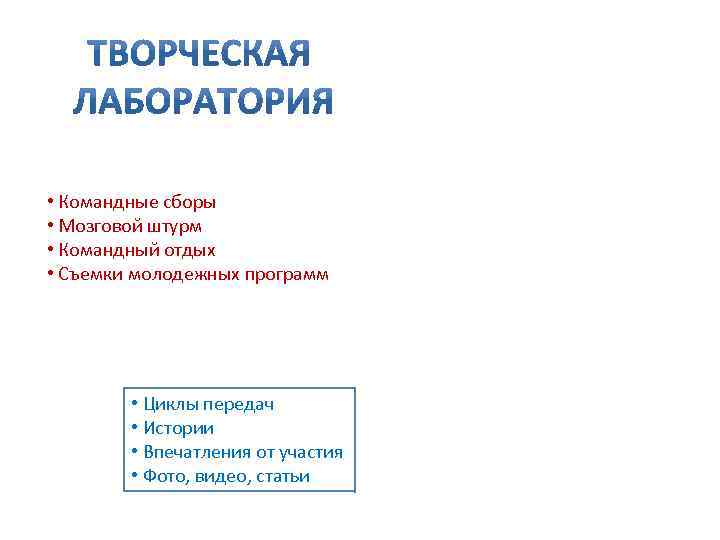 ТВОРЧЕСКАЯ ЛАБОРАТОРИЯ

• Командные сборы
• Мозговой штурм
• Командный отдых
• Съемки молодежных программ

• Циклы передач
• Истории
• Впечатления от участия
• Фото, видео, статьи